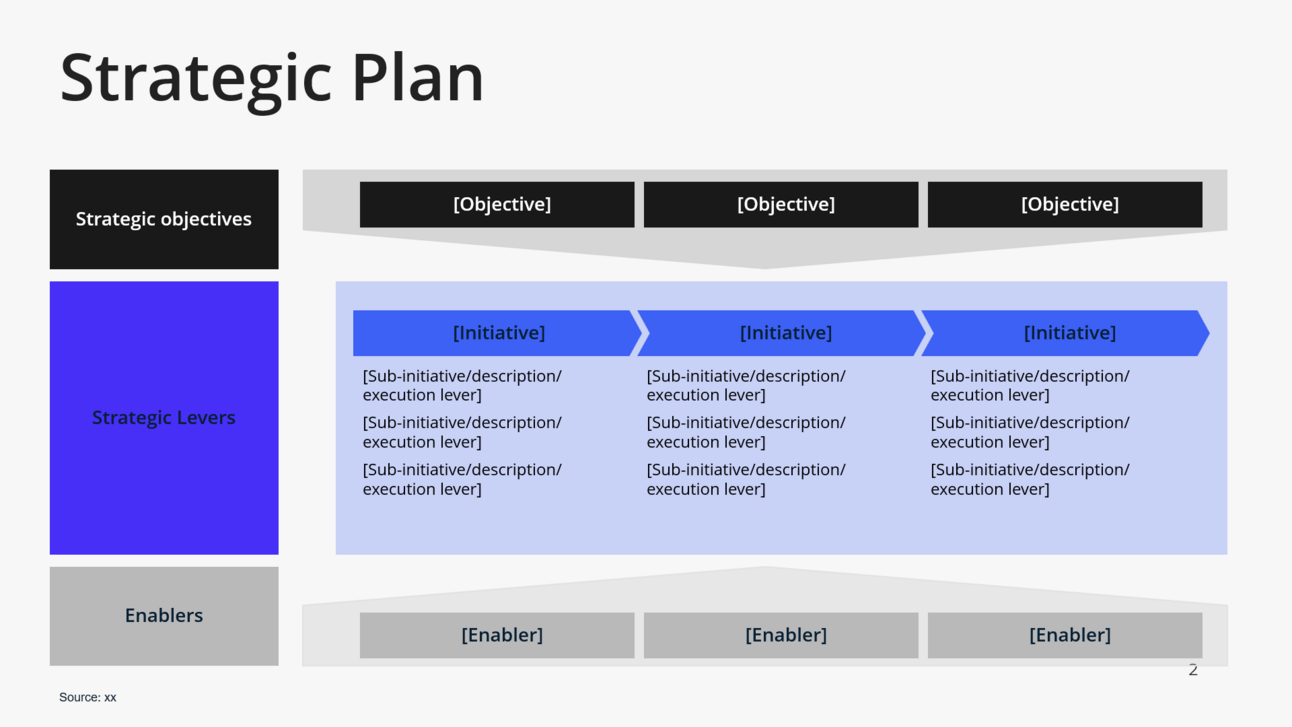 Strategic Plan

Strategic objectives

[Objective]

[Objective]

[Objective]

Strategic Levers

[Initiative]

[Sub-initiative/description/ execution lever]

[Sub-initiative/description/ execution lever]

[Sub-initiative/description/ execution lever]

[Initiative]

[Sub-initiative/description/ execution lever]

[Sub-initiative/description/ execution lever]

[Sub-initiative/description/ execution lever]

[Initiative]

[Sub-initiative/description/ execution lever]

[Sub-initiative/description/ execution lever]

[Sub-initiative/description/ execution lever]

Enablers

[Enabler]

[Enabler]

[Enabler]

2

Source: xx